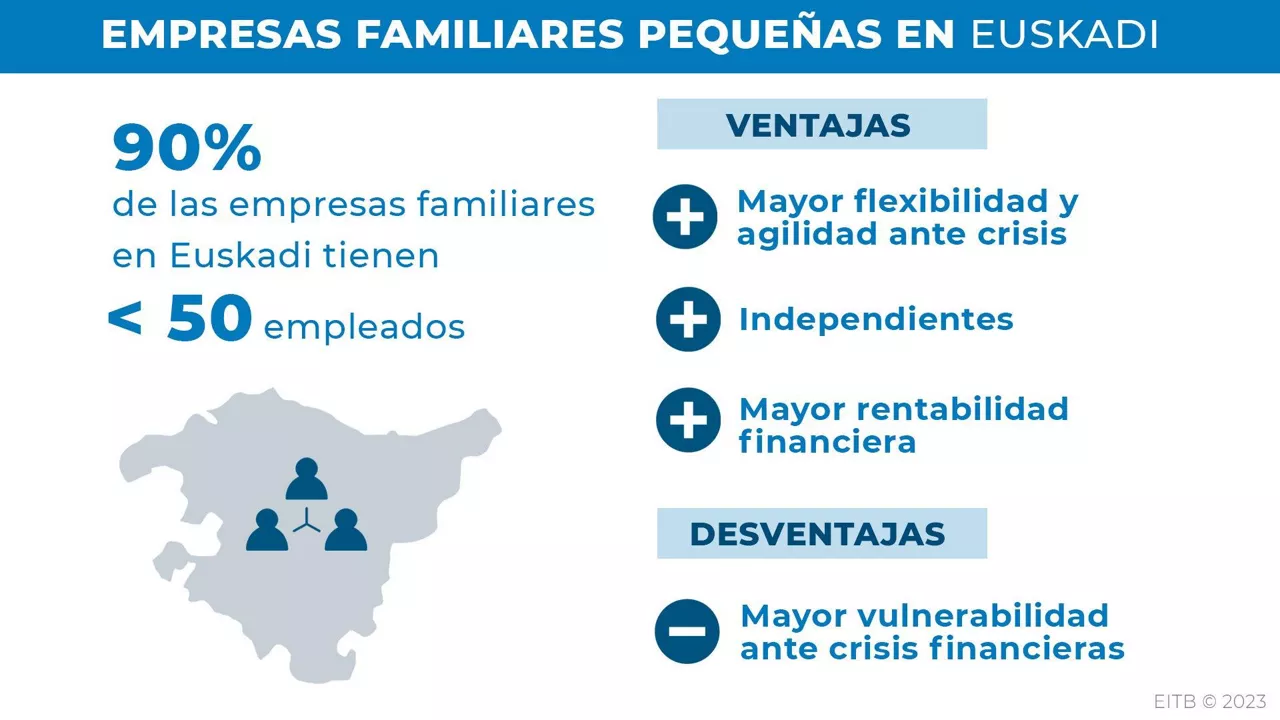 EMPRESAS FAMILIARES PEQUEÑAS EN EUSKADI

90%
de las empresas familiares en Euskadi tienen
< 50 empleados

VENTAJAS

Mayor flexibilidad y agilidad ante crisis

Independientes

Mayor rentabilidad financiera

DESVENTAJAS

Mayor vulnerabilidad ante crisis financieras

EITB © 2023